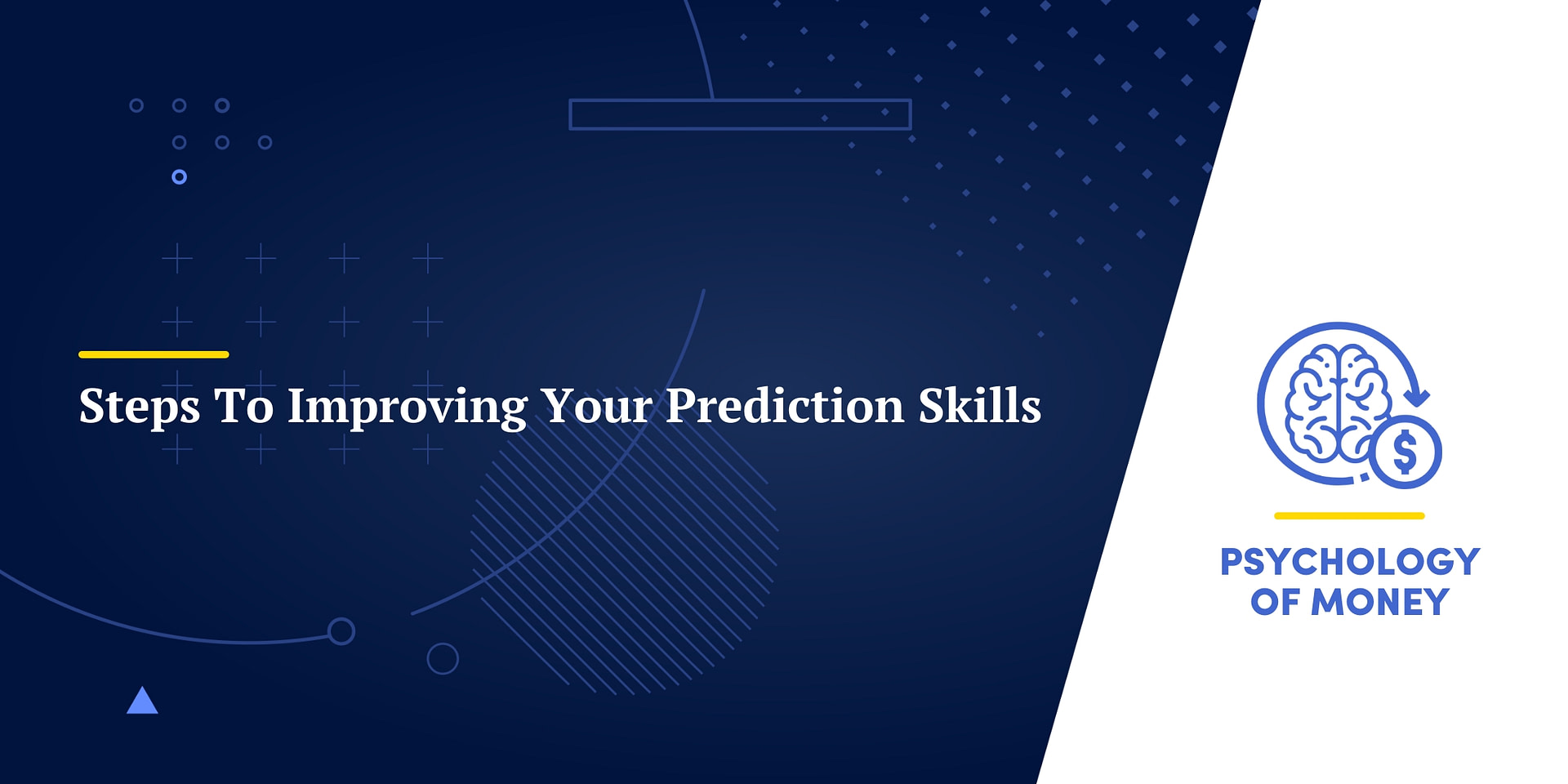 Steps To Improving Your Prediction Skills

$

PSYCHOLOGY OF MONEY